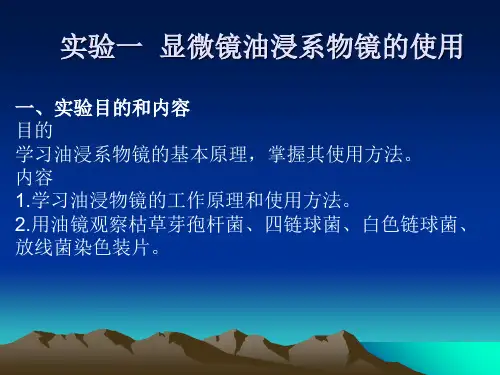 实验一 显微镜油浸系物镜的使用

一、实验目的和内容
目的
学习油浸系物镜的基本原理，掌握其使用方法。
内容
1.学习油浸物镜的工作原理和使用方法。
2.用油镜观察枯草芽孢杆菌、四链球菌、白色链球菌、放线菌染色装片。